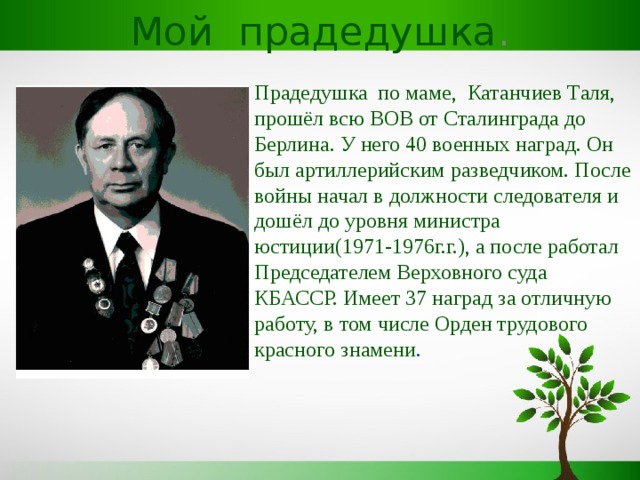 Мой прадедушка.

Прадедушка по маме, Катанчиев Таля, прошёл всю ВОВ от Сталинграда до Берлина. У него 40 военных наград. Он был артиллерийским разведчиком. После войны начал в должности следователя и дошёл до уровня министра юстиции(1971-1976г.г.), а после работал Председателем Верховного суда КБАССР. Имеет 37 наград за отличную работу, в том числе Орден трудового красного знамени.